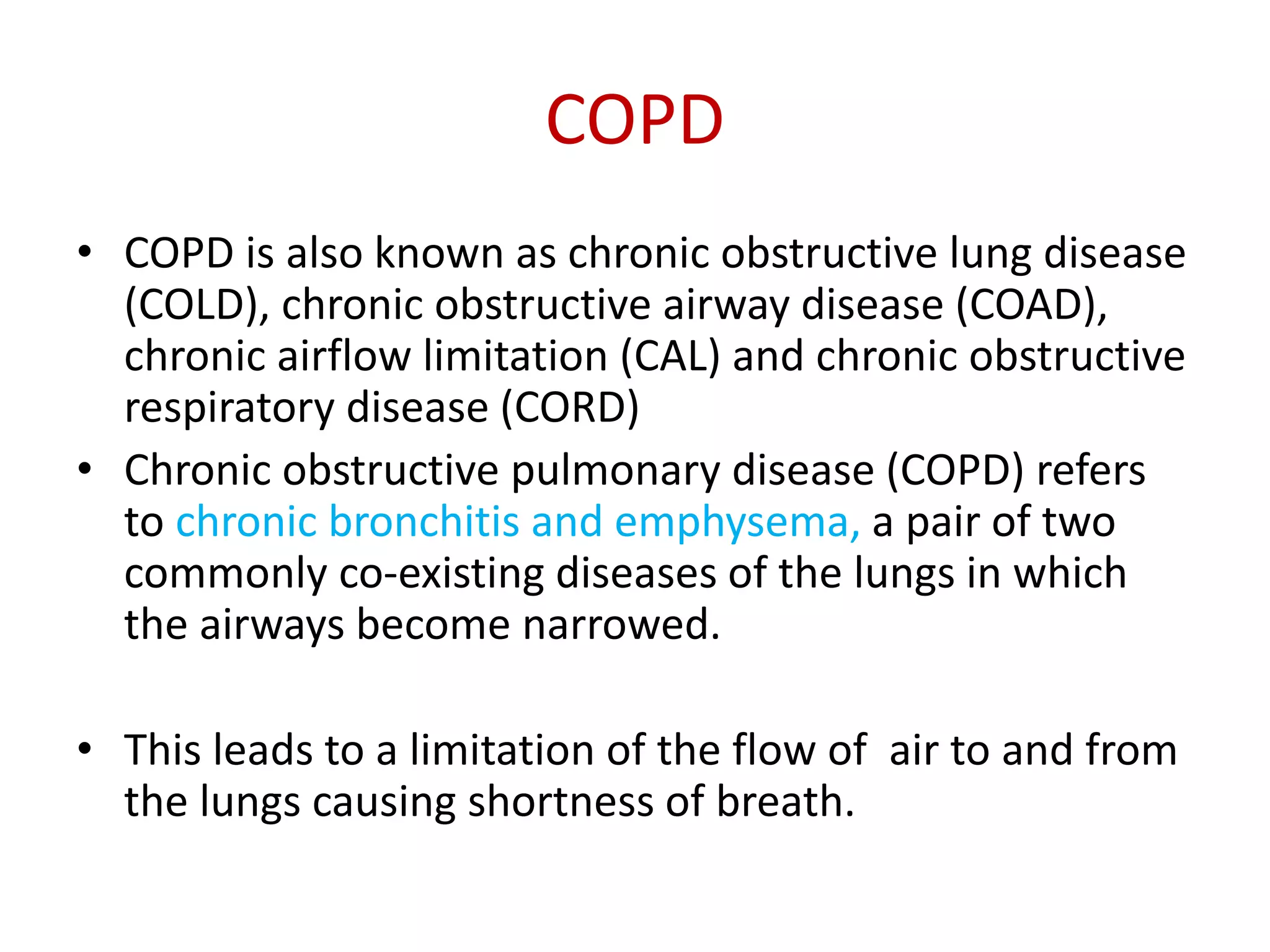 COPD

• COPD is also known as chronic obstructive lung disease (COLD), chronic obstructive airway disease (COAD), chronic airflow limitation (CAL) and chronic obstructive respiratory disease (CORD)

• Chronic obstructive pulmonary disease (COPD) refers to chronic bronchitis and emphysema, a pair of two commonly co-existing diseases of the lungs in which the airways become narrowed.

• This leads to a limitation of the flow of  air to and from the lungs causing shortness of breath.